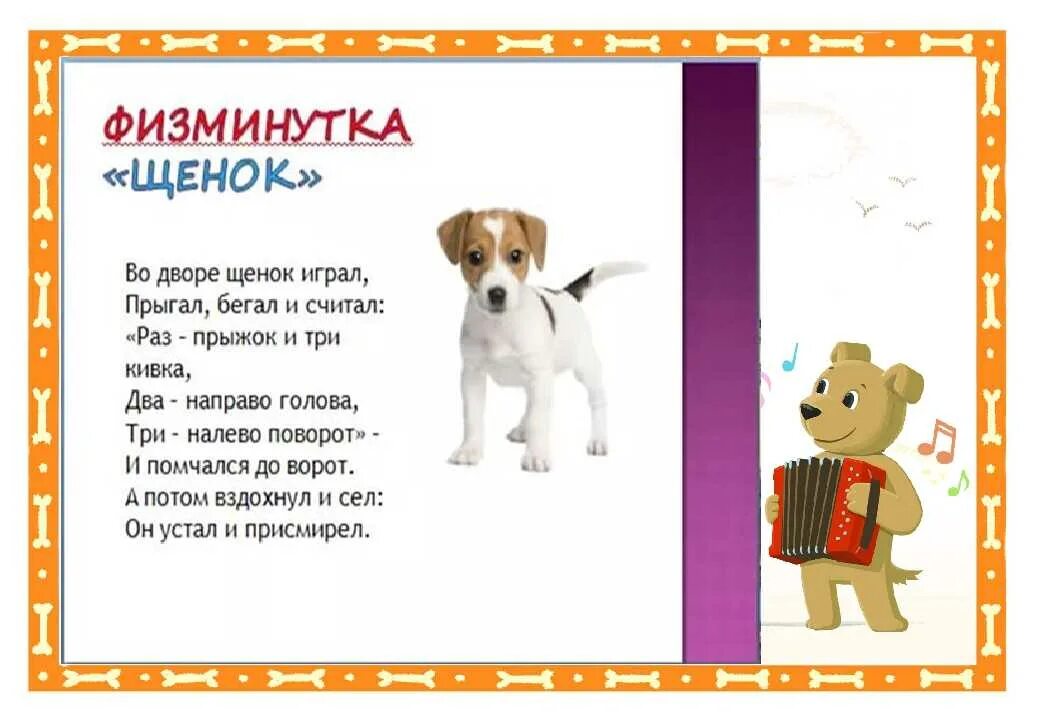 ФИЗМИНУТКА
«ЩЕНОК»

Во дворе щенок играл,
Прыгал, бегал и считал:
«Раз - прыжок и три кивка,
Два - направо голова,
Три - налево поворот» -
И помчался до ворот.
А потом вздохнул и сел:
Он устал и присмирел.